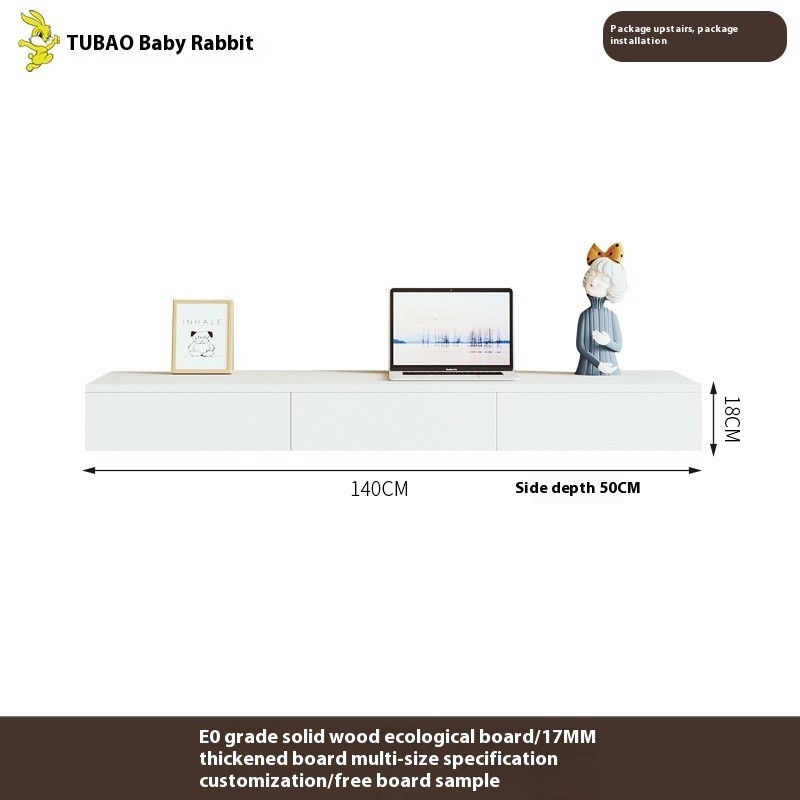 TUBAO Baby Rabbit

Package upstairs, package installation

INHALE

18CM

140CM

Side depth 50CM

E0 grade solid wood ecological board/17MM thickened board multi-size specification customization/free board sample